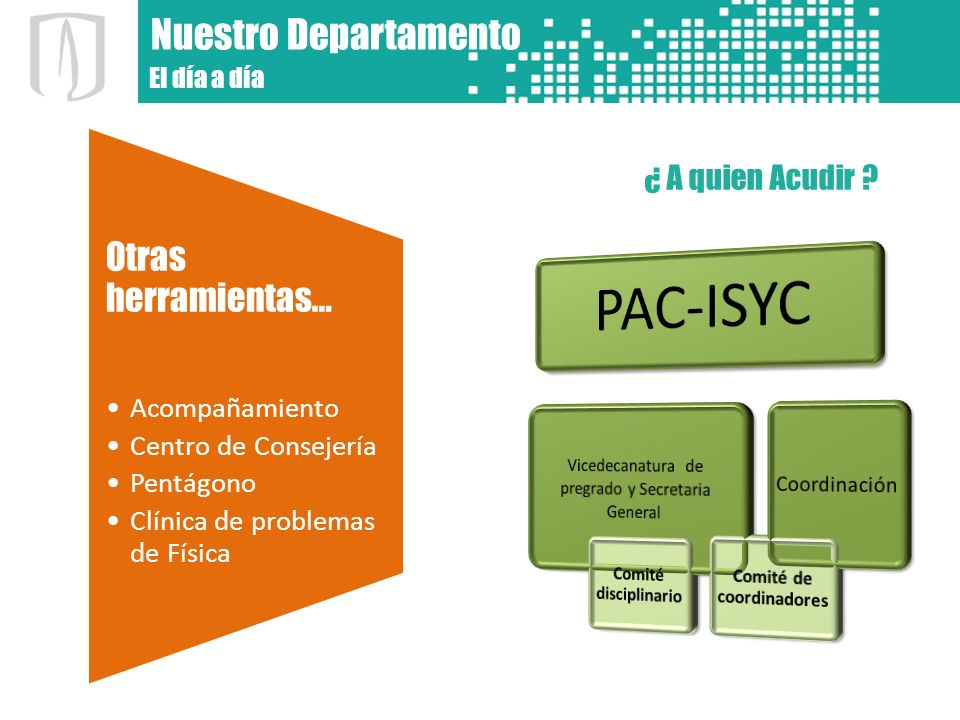 Nuestro Departamento
El día a día

Otras herramientas...

• Acompañamiento
• Centro de Consejería
• Pentágono
• Clínica de problemas de Física

¿ A quien Acudir ?

PAC-ISYC

Vicedecanatura de pregrado y Secretaria General

Coordinación

Comité disciplinario

Comité de coordinadores